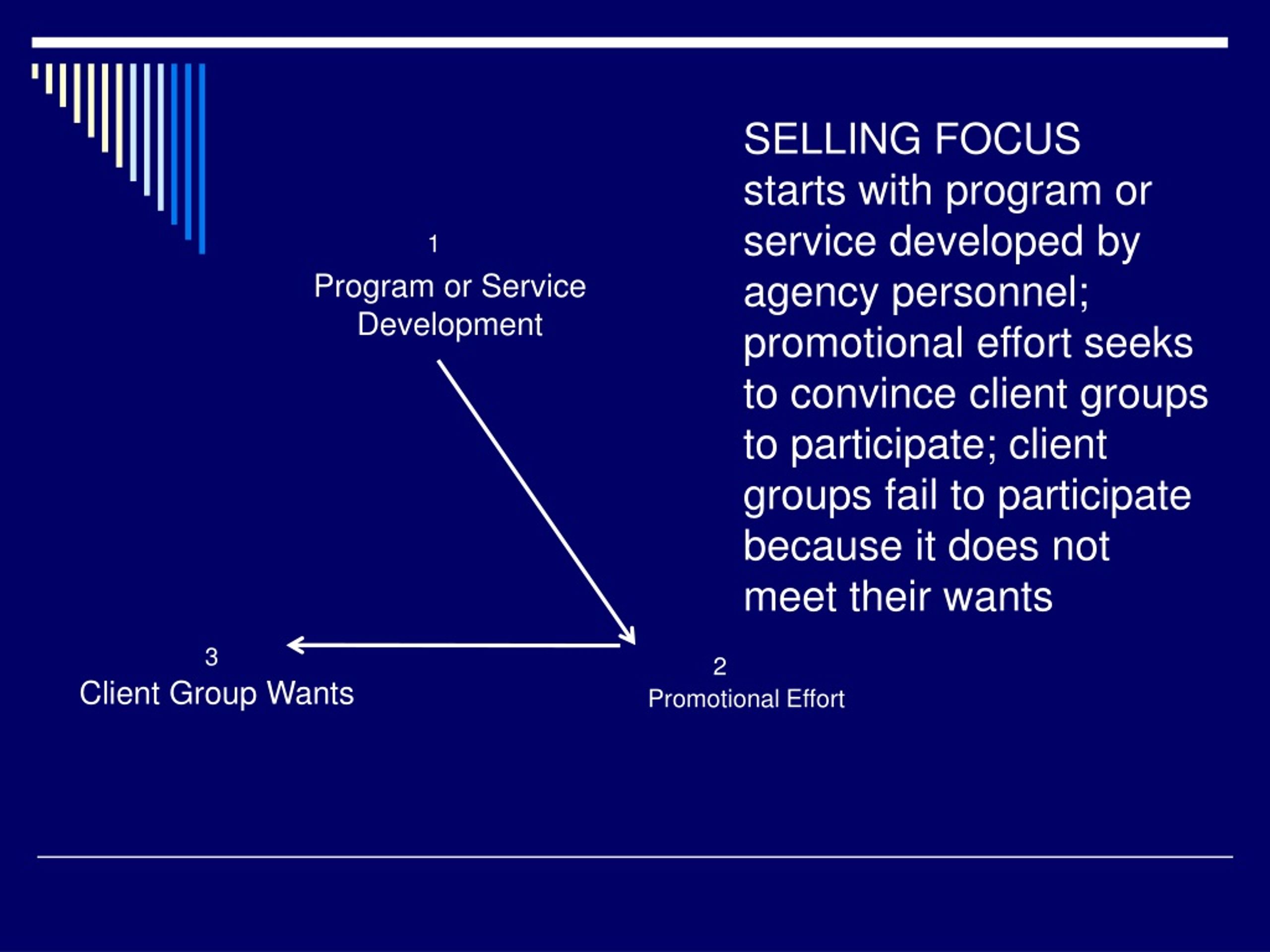 SELLING FOCUS
starts with program or service developed by agency personnel; promotional effort seeks to convince client groups to participate; client groups fail to participate because it does not meet their wants

1
Program or Service Development

3
Client Group Wants

2
Promotional Effort